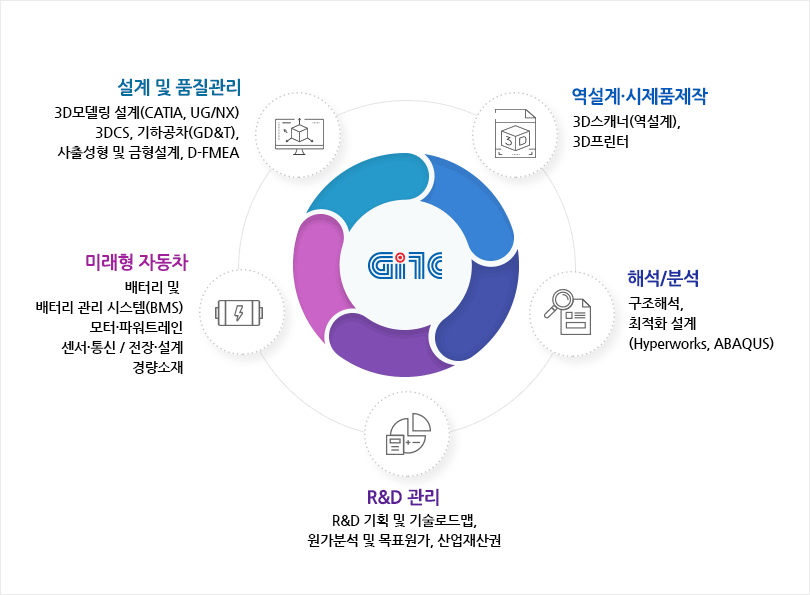 설계 및 품질관리
3D모델링 설계(CATIA, UG/NX)
3DCS, 기하공차(GD&T),
사출성형 및 금형설계, D-FMEA

역설계·시제품제작
3D스캐너(역설계),
3D프린터

3D

GiTC

미래형 자동차
배터리 및
배터리 관리 시스템(BMS)
모터·파워트레인
센서·통신 / 전장·설계
경량소재

해석/분석
구조해석,
최적화 설계
(Hyperworks, ABAQUS)

R&D 관리
R&D 기획 및 기술로드맵,
원가분석 및 목표원가, 산업재산권